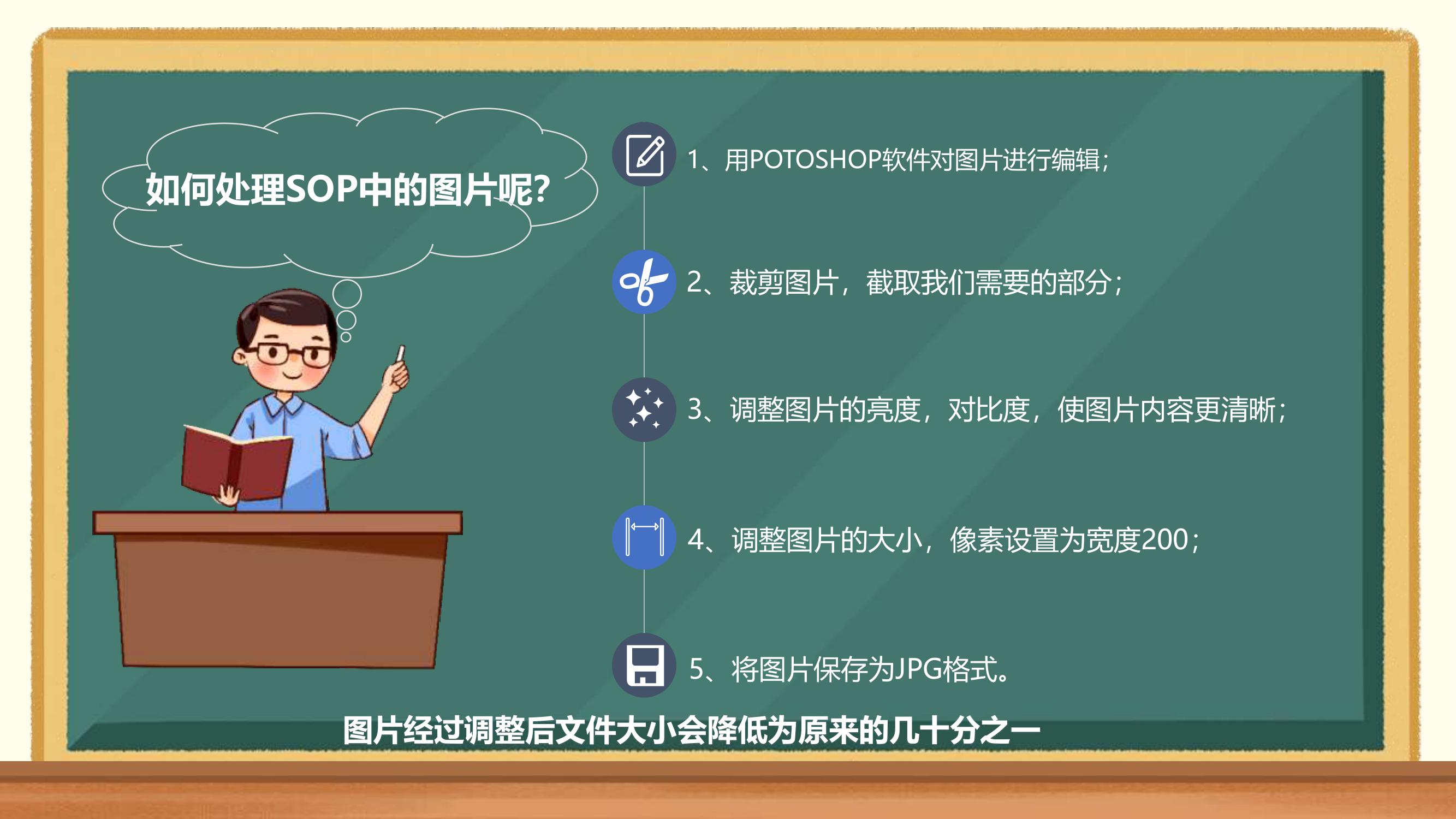 如何处理SOP中的图片呢?

1、用POTOSHOP软件对图片进行编辑;

2、裁剪图片，截取我们需要的部分;

3、调整图片的亮度，对比度，使图片内容更清晰;

4、调整图片的大小，像素设置为宽度200;

5、将图片保存为JPG格式。

图片经过调整后文件大小会降低为原来的几十分之一